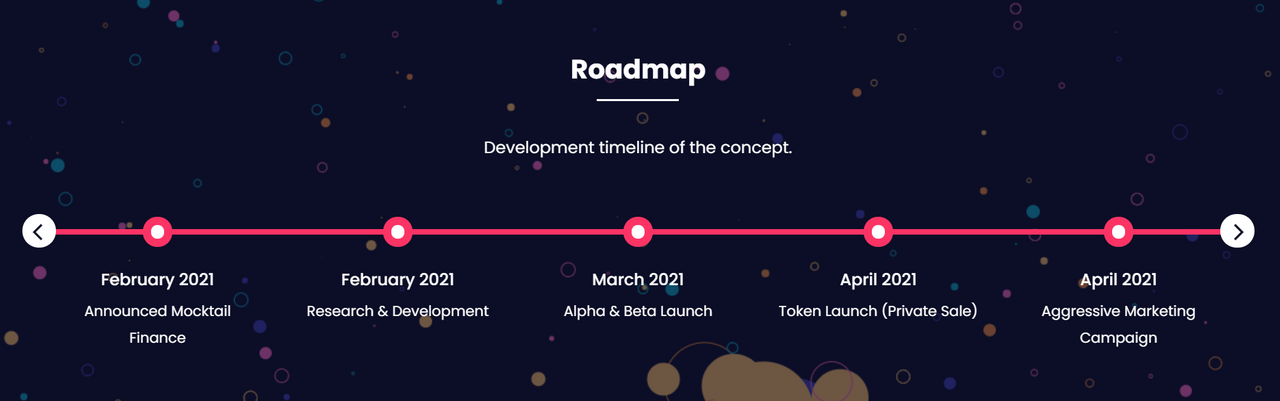 Roadmap

Development timeline of the concept.

February 2021
Announced Mocktail Finance

February 2021
Research & Development

March 2021
Alpha & Beta Launch

April 2021
Token Launch (Private Sale)

April 2021
Aggressive Marketing Campaign